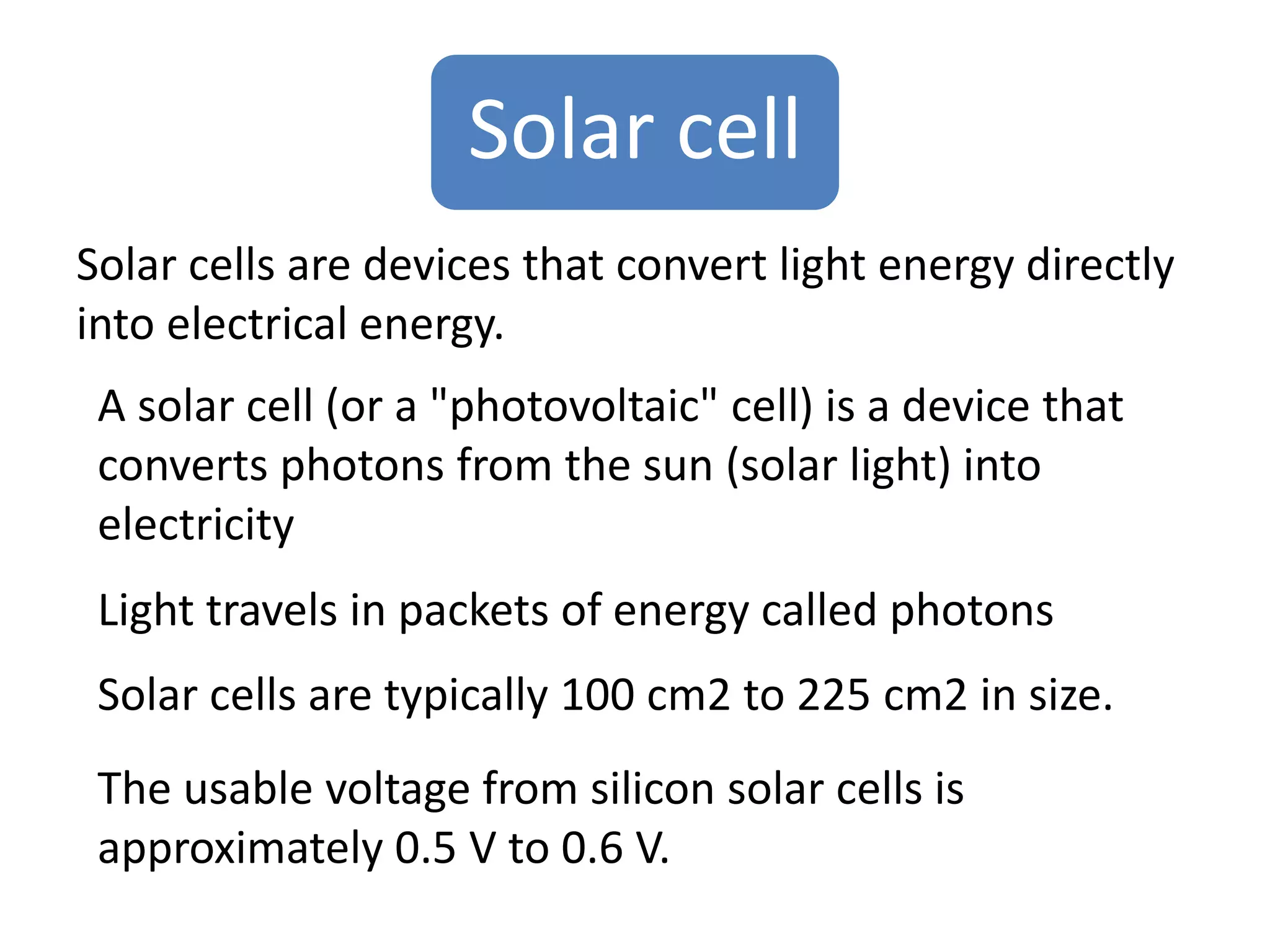 Solar cell

Solar cells are devices that convert light energy directly into electrical energy.

A solar cell (or a "photovoltaic" cell) is a device that converts photons from the sun (solar light) into electricity

Light travels in packets of energy called photons

Solar cells are typically 100 cm2 to 225 cm2 in size.

The usable voltage from silicon solar cells is approximately 0.5 V to 0.6 V.